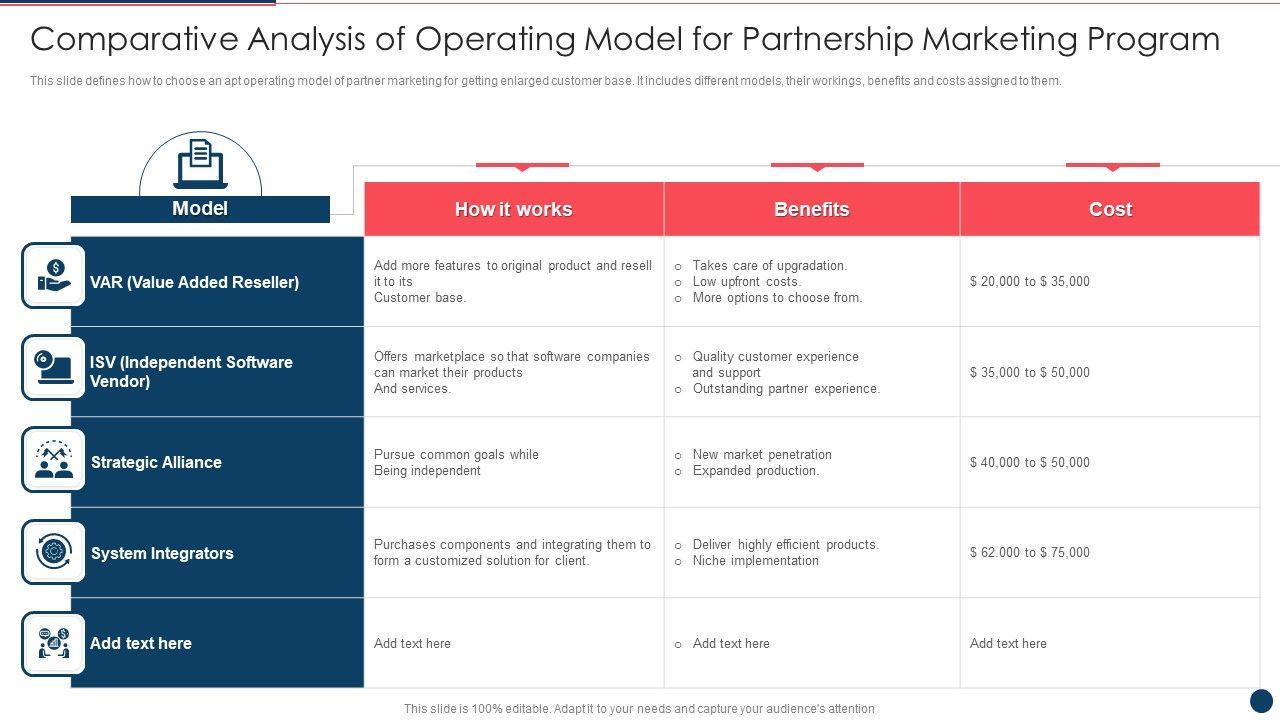 Comparative Analysis of Operating Model for Partnership Marketing Program

This slide defines how to choose an apt operating model of partner marketing for getting enlarged customer base. It includes different models, their workings, benefits and costs assigned to them.

| Model | How it works | Benefits | Cost |
|---|---|---|---|
| VAR (Value Added Reseller) | Add more features to original product and resell it to its Customer base. | o Takes care of upgradation. o Low upfront costs. o More options to choose from. | \$ 20,000 to \$ 35,000 |
| ISV (Independent Software Vendor) | Offers marketplace so that software companies can market their products And services. | o Quality customer experience and support o Outstanding partner experience. | \$ 35,000 to \$ 50,000 |
| Strategic Alliance | Pursue common goals while Being independent | o New market penetration o Expanded production. | \$ 40,000 to \$ 50,000 |
| System Integrators | Purchases components and integrating them to form a customized solution for client. | o Deliver highly efficient products. o Niche implementation | \$ 62.000 to \$ 75,000 |
| Add text here | Add text here | o Add text here | Add text here |

This slide is 100% editable. Adapt it to your needs and capture your audience's attention